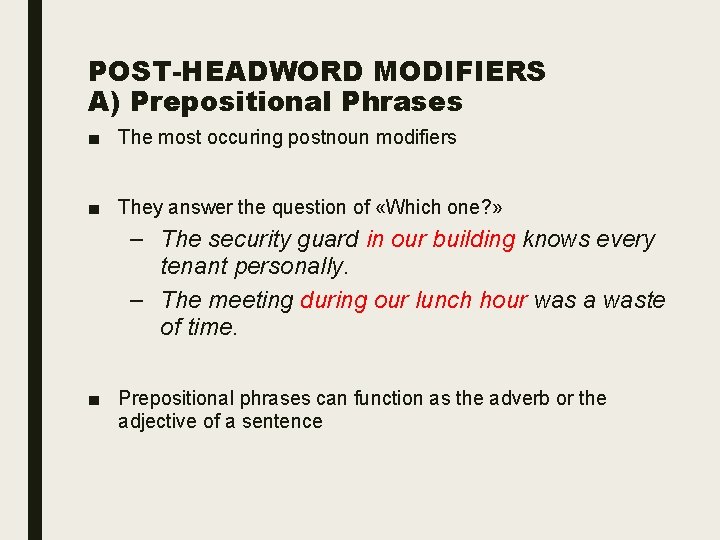 POST-HEADWORD MODIFIERS
A) Prepositional Phrases

■ The most occuring postnoun modifiers

■ They answer the question of «Which one?»
– The security guard in our building knows every tenant personally.
– The meeting during our lunch hour was a waste of time.

■ Prepositional phrases can function as the adverb or the adjective of a sentence